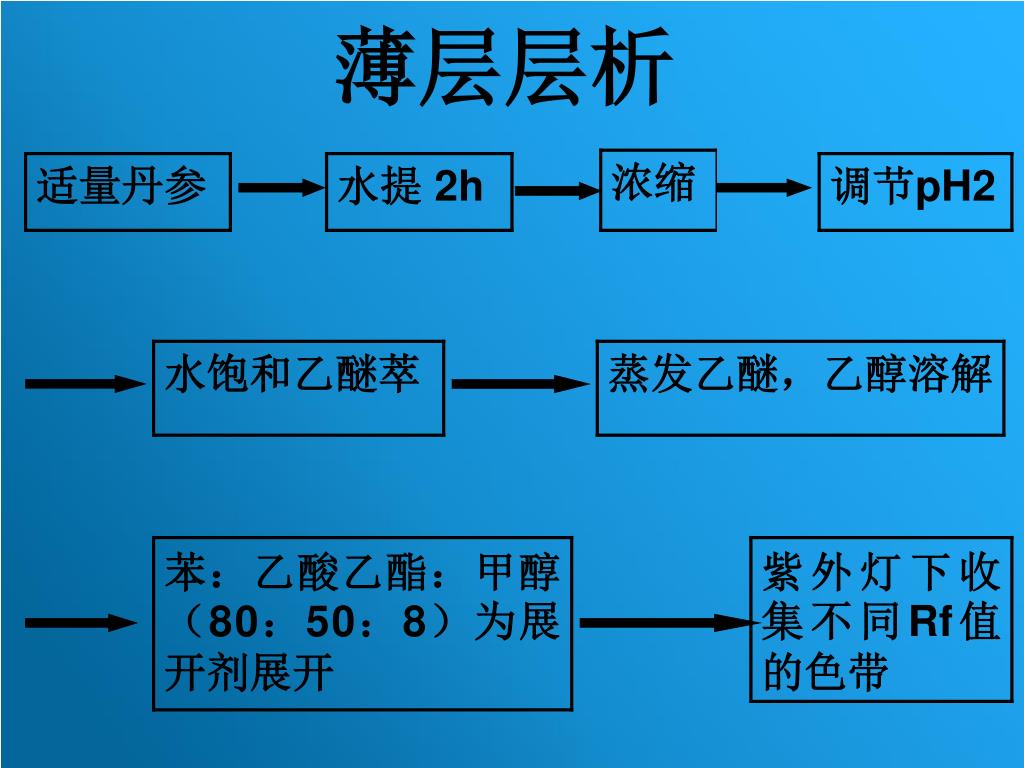 薄层层析

适量丹参

水提 2h

浓缩

调节pH2

水饱和乙醚萃

蒸发乙醚，乙醇溶解

苯：乙酸乙酯：甲醇（80：50：8）为展开剂展开

紫外灯下收集不同Rf值的色带